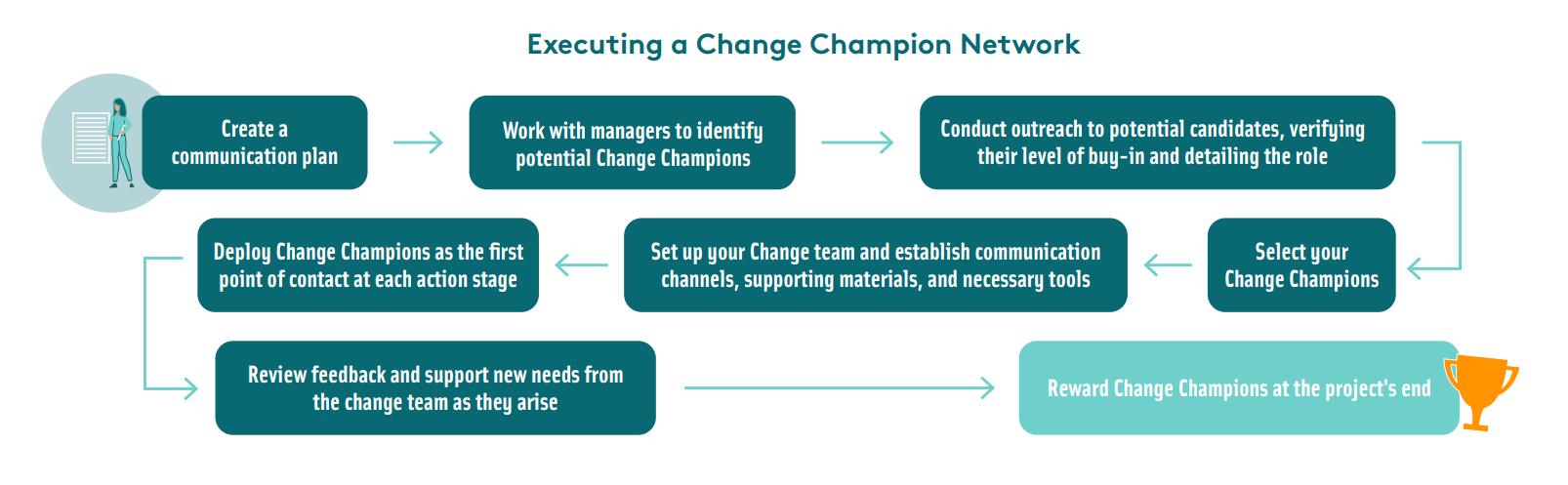 Executing a Change Champion Network

Create a communication plan

Work with managers to identify potential Change Champions

Conduct outreach to potential candidates, verifying their level of buy-in and detailing the role

Select your Change Champions

Set up your Change team and establish communication channels, supporting materials, and necessary tools

Deploy Change Champions as the first point of contact at each action stage

Review feedback and support new needs from the change team as they arise

Reward Change Champions at the project's end